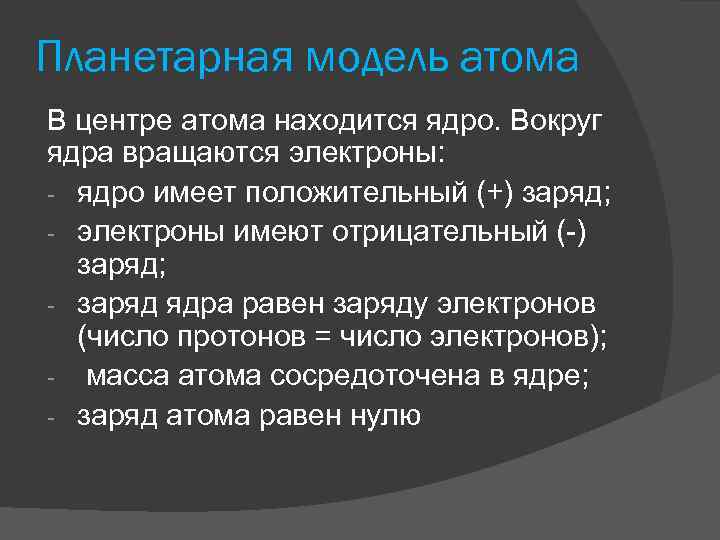 Планетарная модель атома

В центре атома находится ядро. Вокруг ядра вращаются электроны:

- ядро имеет положительный (+) заряд;
- электроны имеют отрицательный (-) заряд;
- заряд ядра равен заряду электронов (число протонов = число электронов);
- масса атома сосредоточена в ядре;
- заряд атома равен нулю